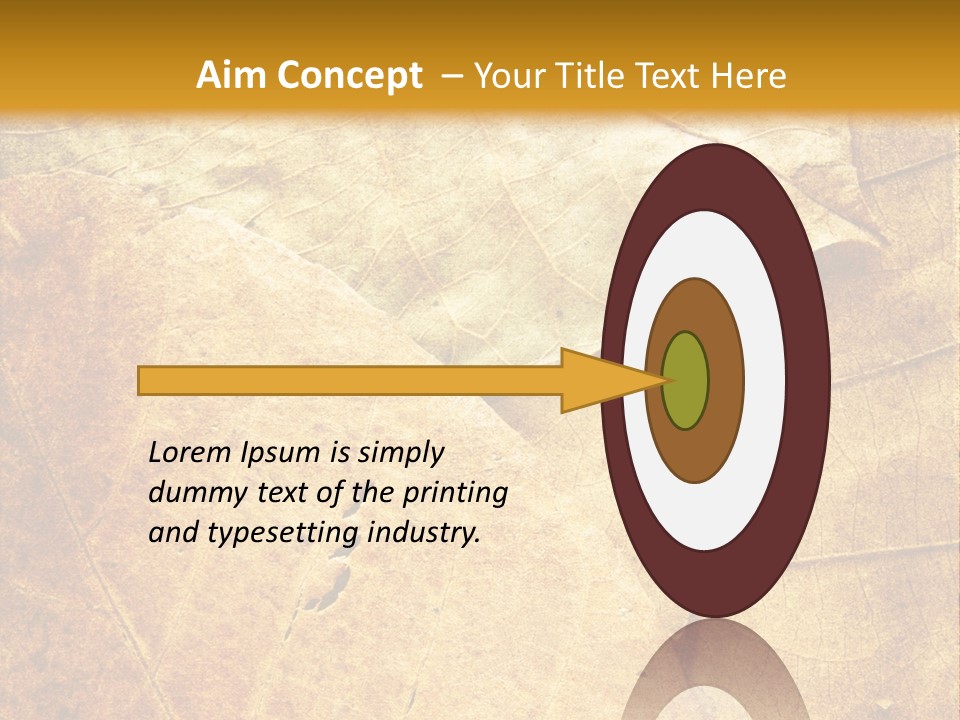 Aim Concept – Your Title Text Here

Lorem Ipsum is simply dummy text of the printing and typesetting industry.